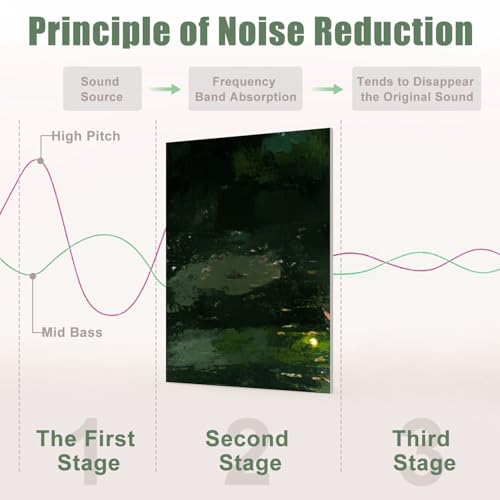 Principle of Noise Reduction

Sound Source

Frequency Band Absorption

Tends to Disappear the Original Sound

High Pitch

Mid Bass

1
The First Stage

2
Second Stage

3
Third Stage